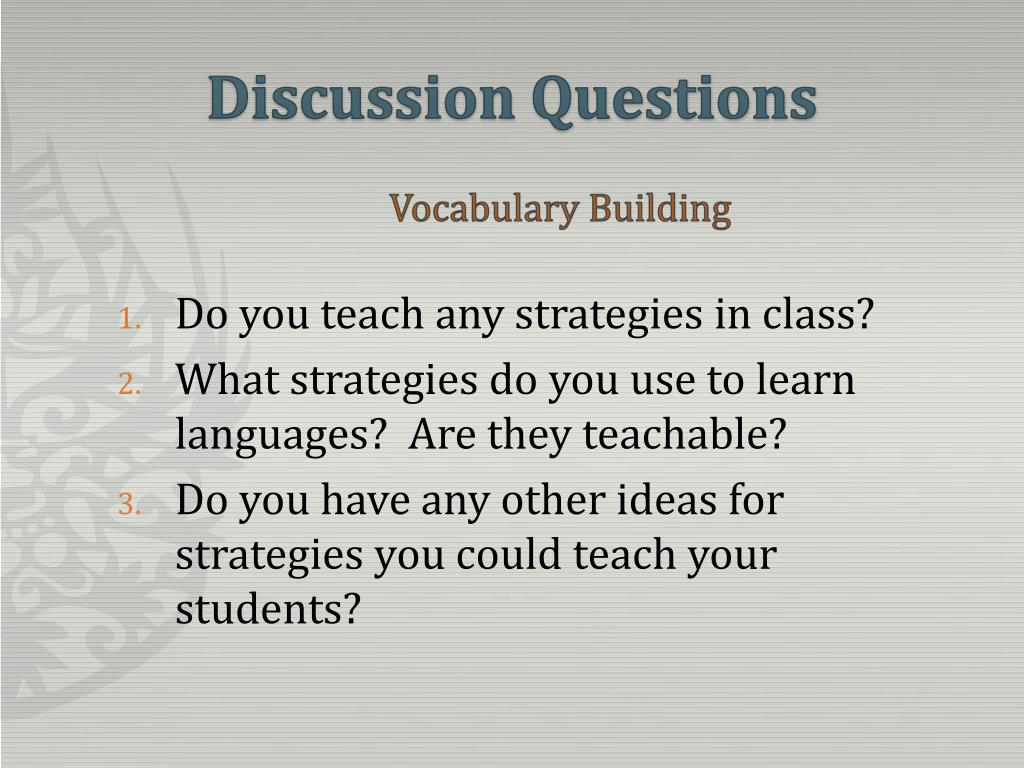 Discussion Questions

Vocabulary Building

1. Do you teach any strategies in class?
2. What strategies do you use to learn languages? Are they teachable?
3. Do you have any other ideas for strategies you could teach your students?